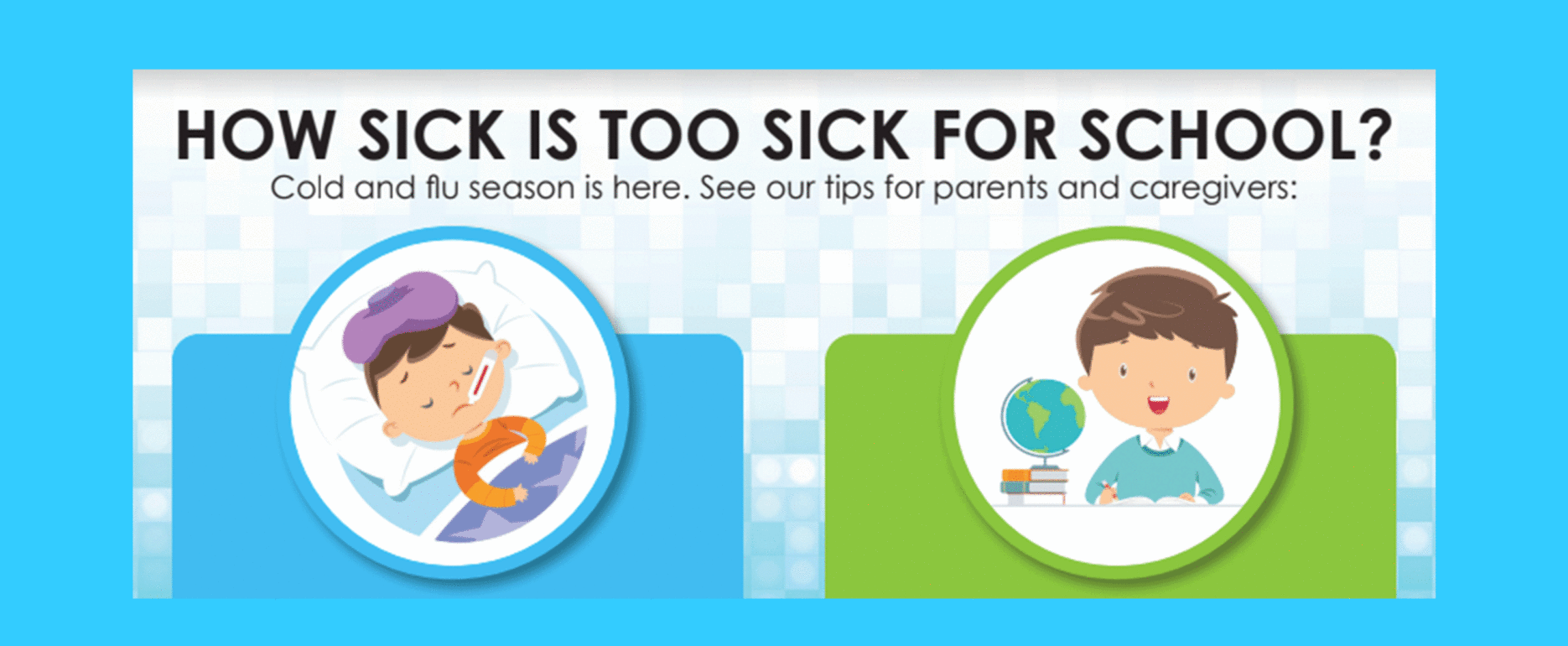 HOW SICK IS TOO SICK FOR SCHOOL?
Cold and flu season is here. See our tips for parents and caregivers: